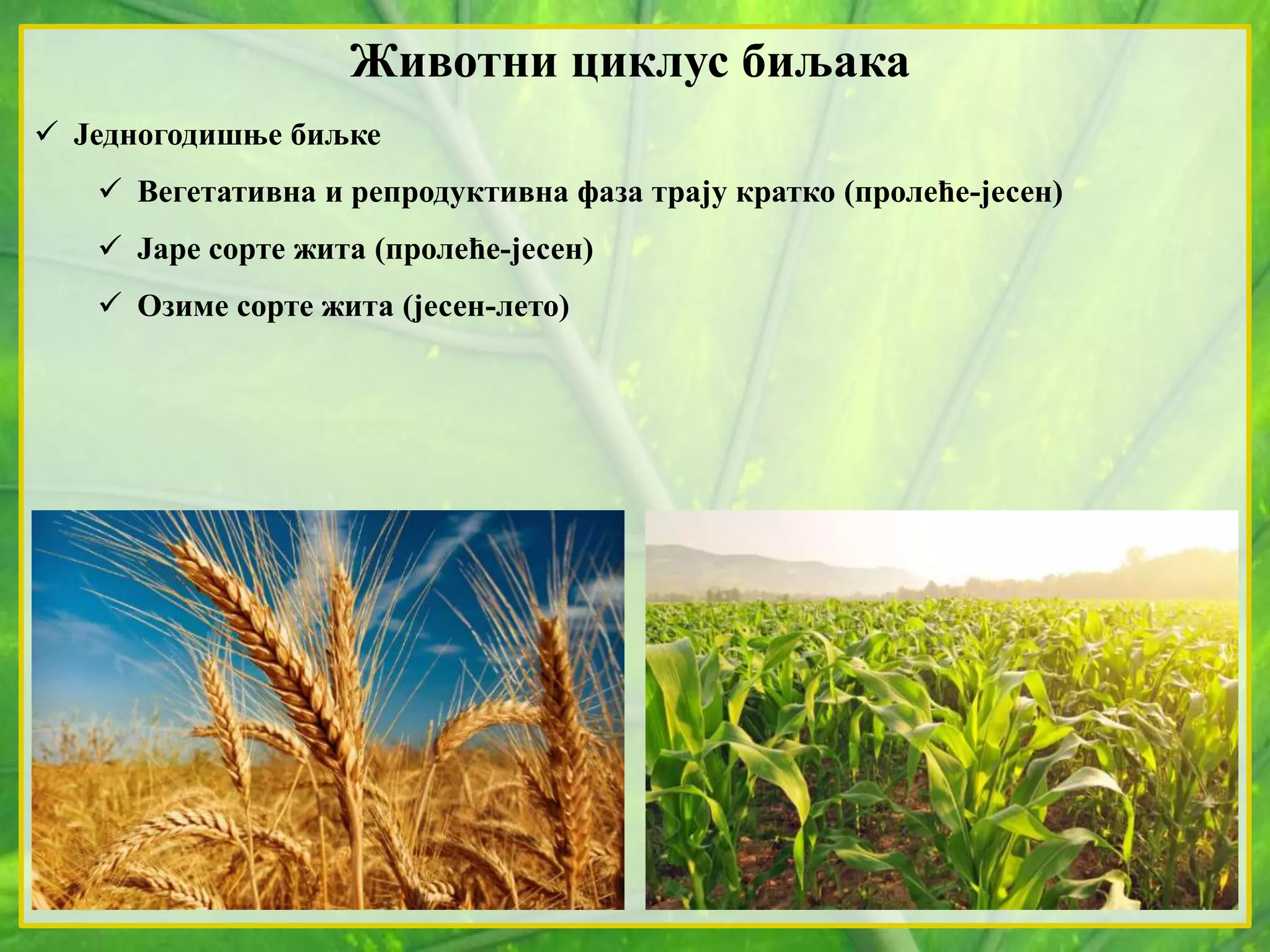 Животни циклус биљака

✓ Једногодишње биљке

✓ Вегетативна и репродуктивна фаза трају кратко (пролеће-јесен)

✓ Јаре сорте жита (пролеће-јесен)

✓ Озиме сорте жита (јесен-лето)